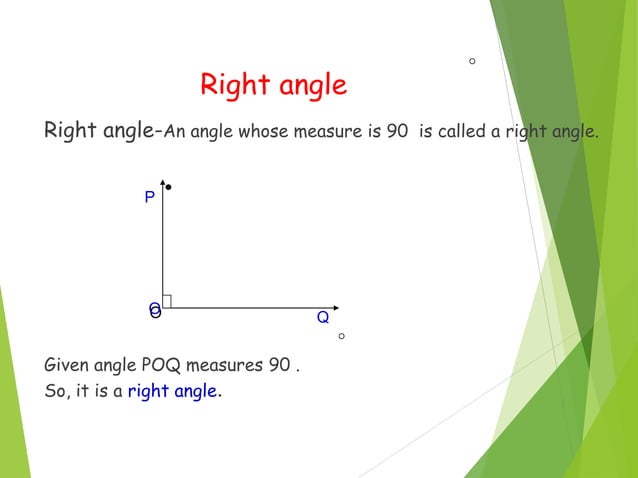 Right angle

Right angle-An angle whose measure is 90 is called a right angle.

P

O

Q

Given angle POQ measures 90 .
So, it is a right angle.